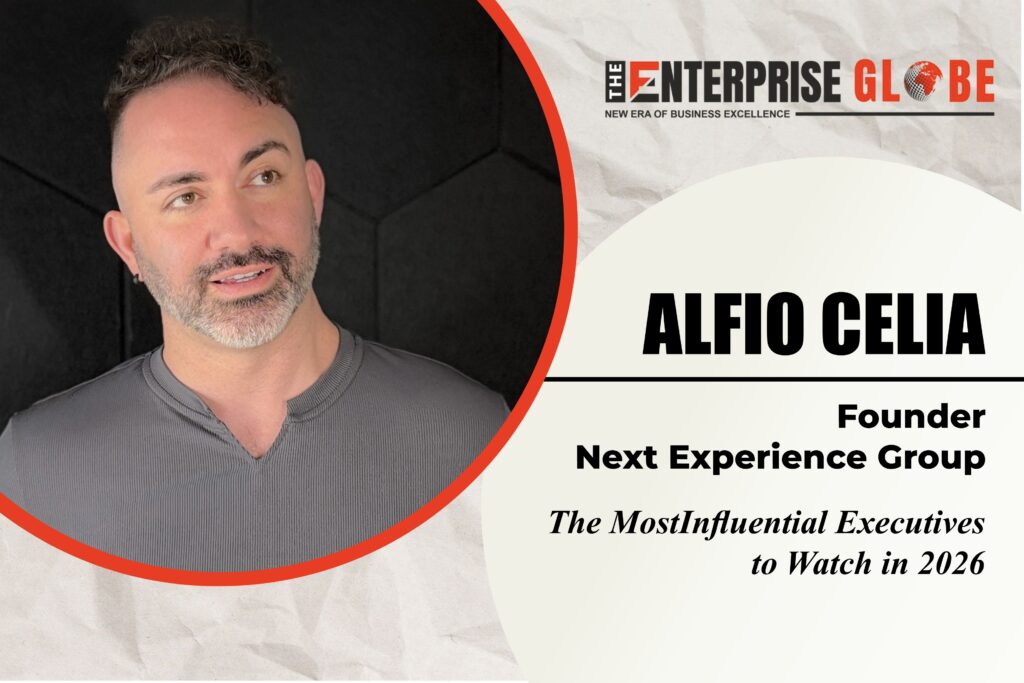 THE ENTERPRISE GLOBE
NEW ERA OF BUSINESS EXCELLENCE

ALFIO CELIA

Founder
Next Experience Group

The MostInfluential Executives to Watch in 2026